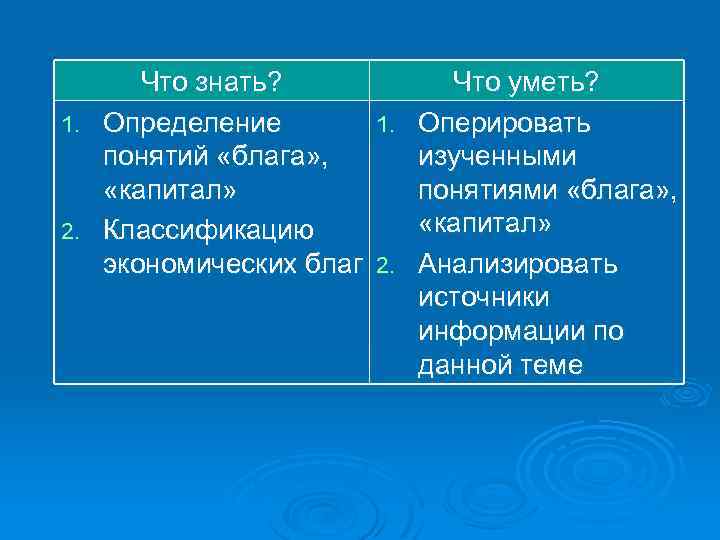 | Что знать? | Что уметь? |
|---|---|
| 1. Определение понятий «блага», «капитал» 2. Классификацию экономических благ | 1. Оперировать изученными понятиями «блага», «капитал» 2. Анализировать источники информации по данной теме |